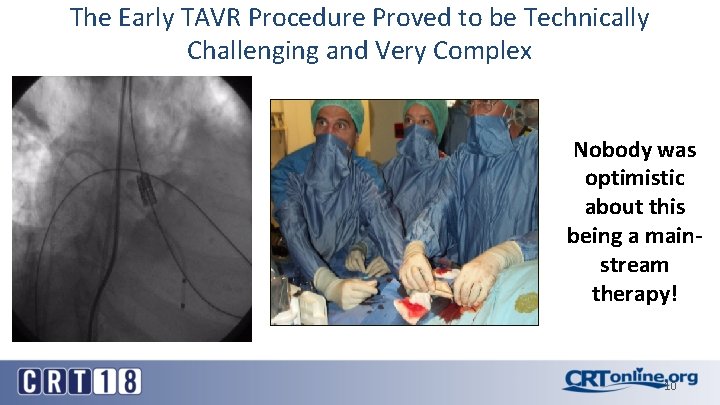 The Early TAVR Procedure Proved to be Technically Challenging and Very Complex

Nobody was optimistic about this being a mainstream therapy!

CRT18

CRTonline.org

10